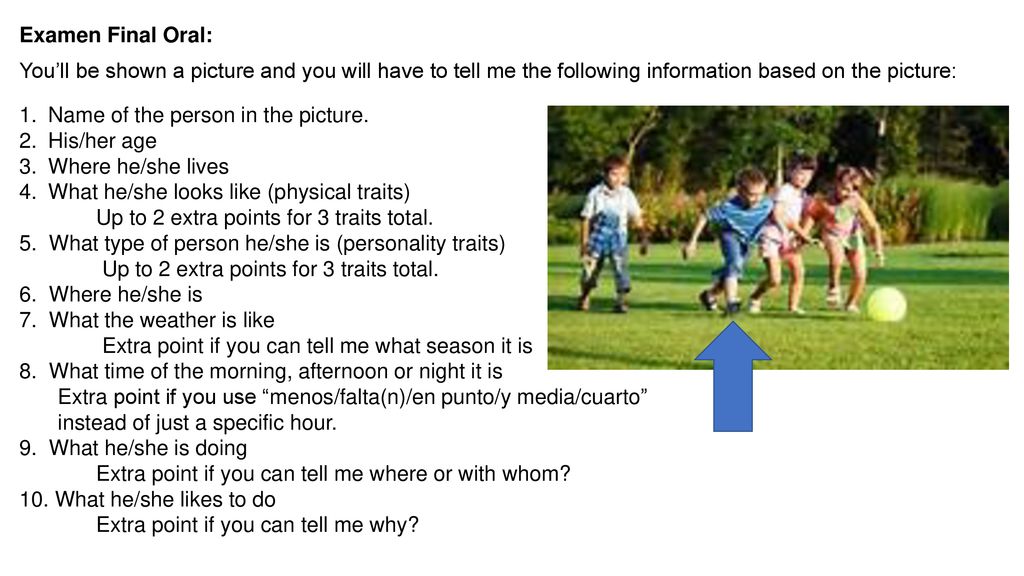 Examen Final Oral:

You'll be shown a picture and you will have to tell me the following information based on the picture:

1. Name of the person in the picture.
2. His/her age
3. Where he/she lives
4. What he/she looks like (physical traits)
Up to 2 extra points for 3 traits total.
5. What type of person he/she is (personality traits)
Up to 2 extra points for 3 traits total.
6. Where he/she is
7. What the weather is like
Extra point if you can tell me what season it is
8. What time of the morning, afternoon or night it is
Extra point if you use "menos/falta(n)/en punto/y media/cuarto" instead of just a specific hour.
9. What he/she is doing
Extra point if you can tell me where or with whom?
10. What he/she likes to do
Extra point if you can tell me why?